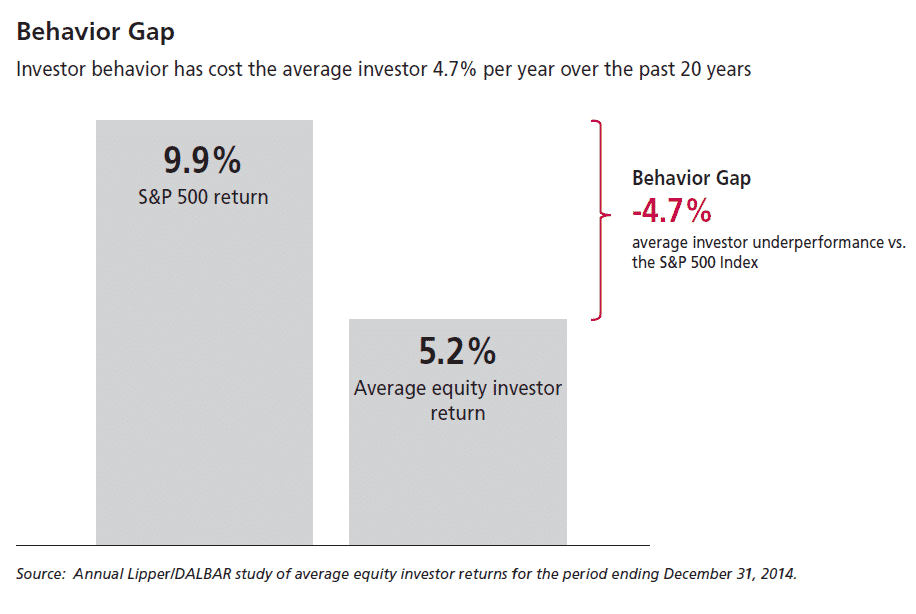 Behavior Gap

Investor behavior has cost the average investor 4.7% per year over the past 20 years

9.9%
S&P 500 return

5.2%
Average equity investor return

Behavior Gap
-4.7%
average investor underperformance vs. the S&P 500 Index

Source: Annual Lipper/DALBAR study of average equity investor returns for the period ending December 31, 2014.